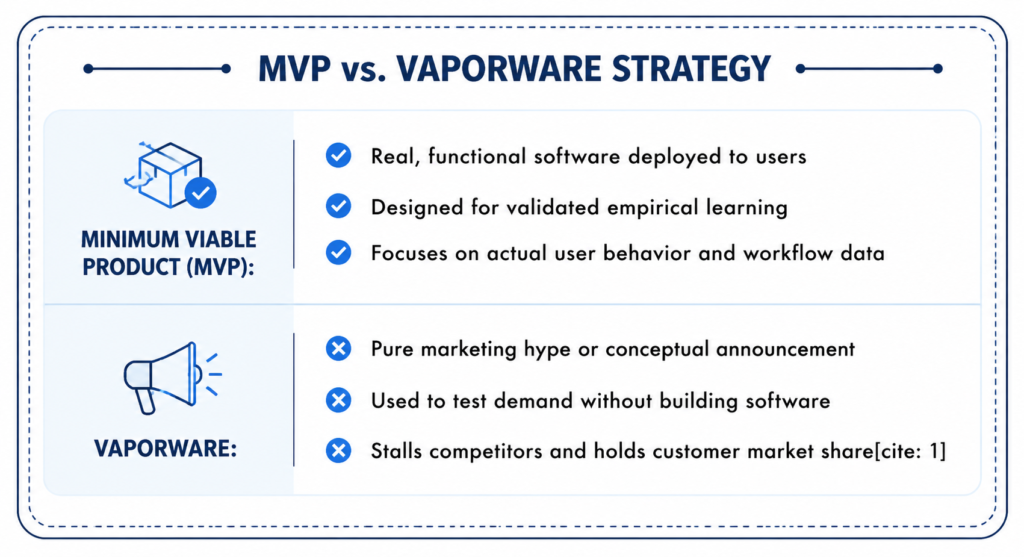 MVP vs. VAPORWARE STRATEGY

MINIMUM VIABLE PRODUCT (MVP):

Real, functional software deployed to users

Designed for validated empirical learning

Focuses on actual user behavior and workflow data

VAPORWARE:

Pure marketing hype or conceptual announcement

Used to test demand without building software

Stalls competitors and holds customer market share[cite: 1]